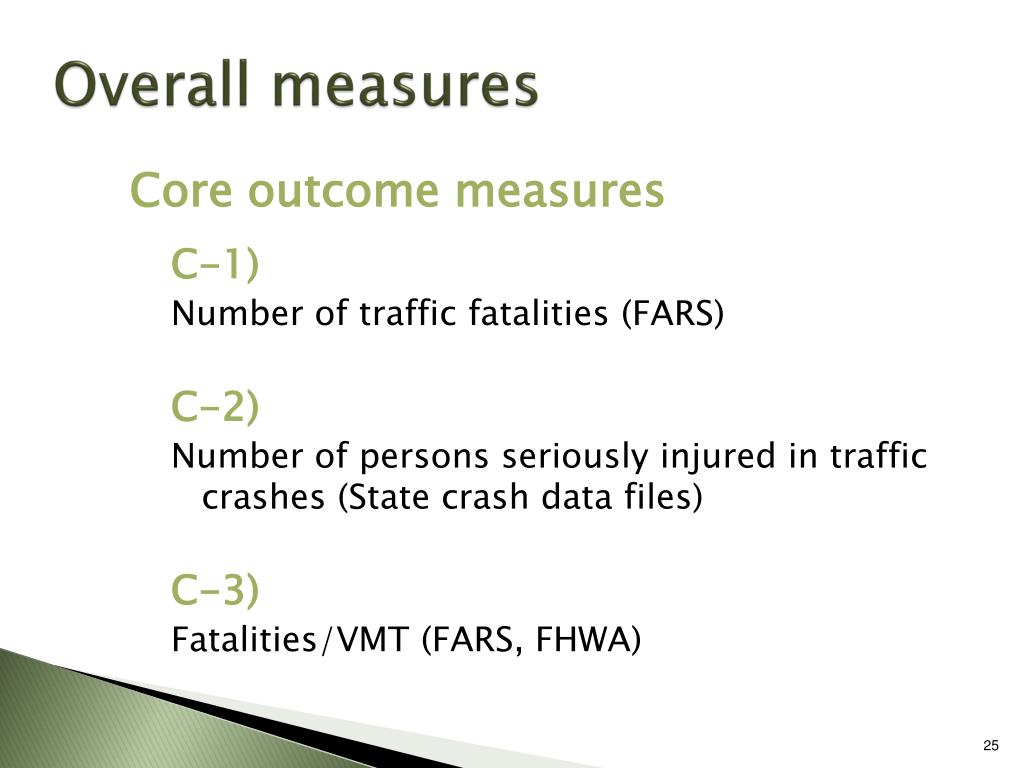 Overall measures

Core outcome measures

C-1)

Number of traffic fatalities (FARS)

C-2)

Number of persons seriously injured in traffic crashes (State crash data files)

C-3)

Fatalities/VMT (FARS, FHWA)

25